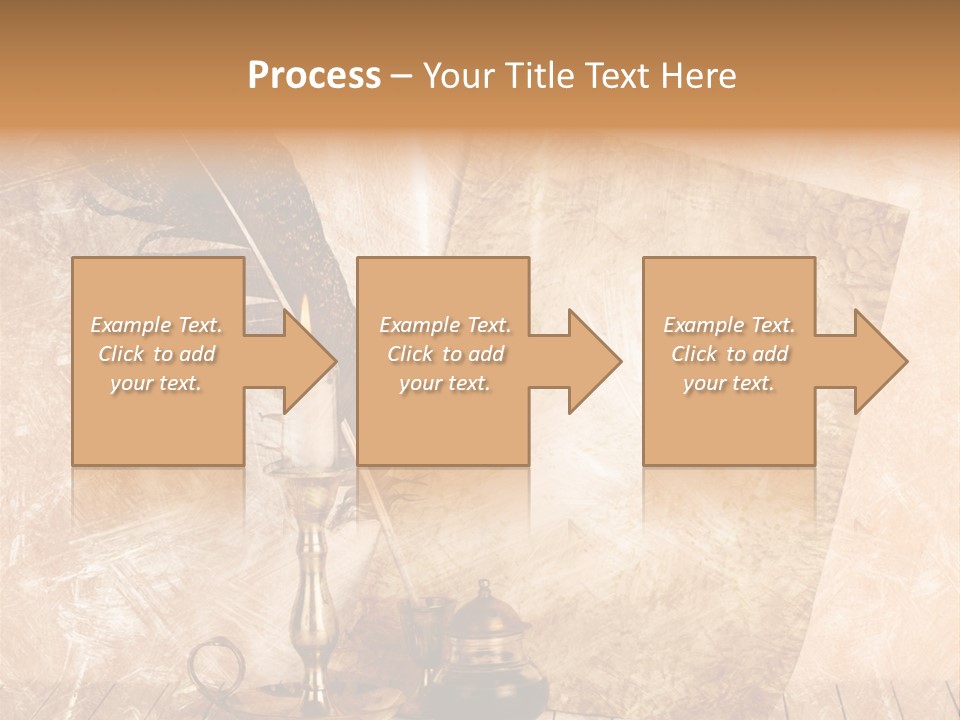 Process – Your Title Text Here

Example Text. Click to add your text.

Example Text. Click to add your text.

Example Text. Click to add your text.